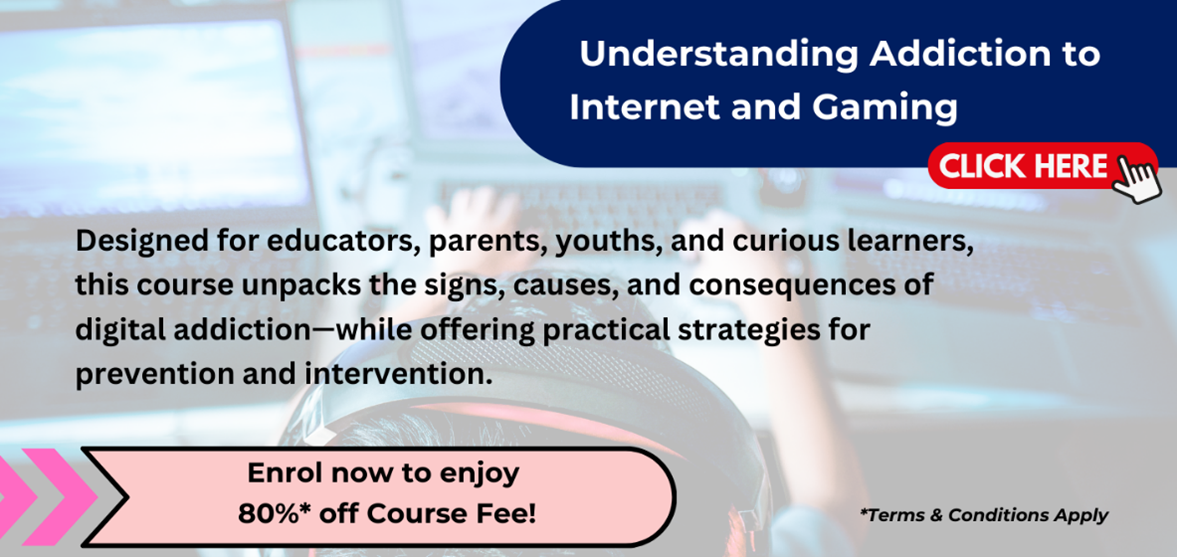 Understanding Addiction to Internet and Gaming

CLICK HERE

Designed for educators, parents, youths, and curious learners, this course unpacks the signs, causes, and consequences of digital addiction—while offering practical strategies for prevention and intervention.

Enrol now to enjoy 80%* off Course Fee!

*Terms & Conditions Apply